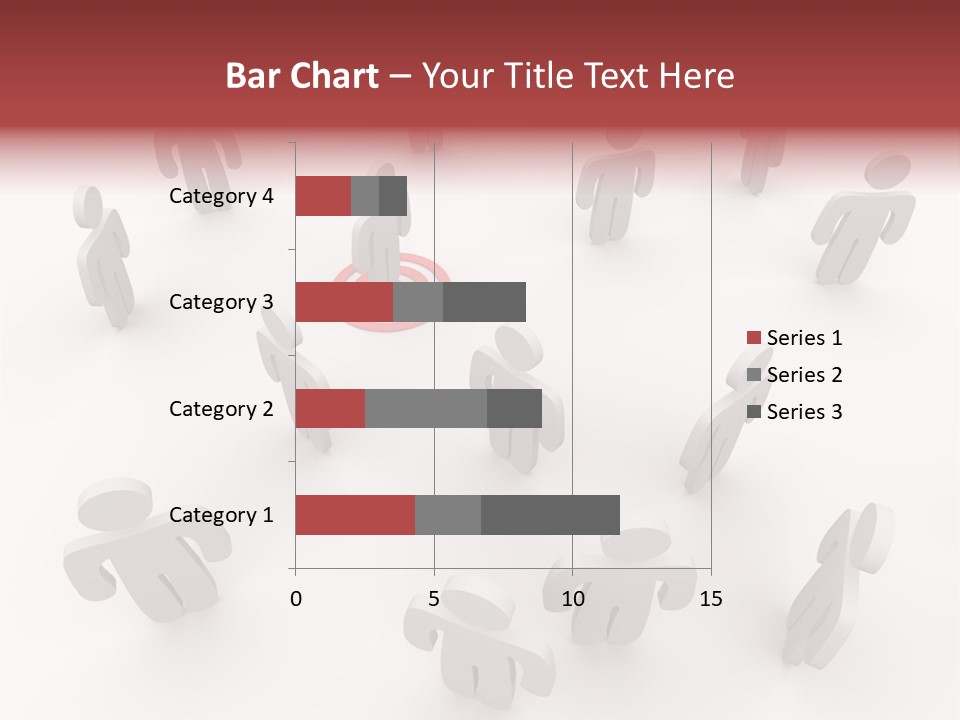 Bar Chart – Your Title Text Here

Category 4
Category 3
Category 2
Category 1

0
5
10
15

Series 1
Series 2
Series 3